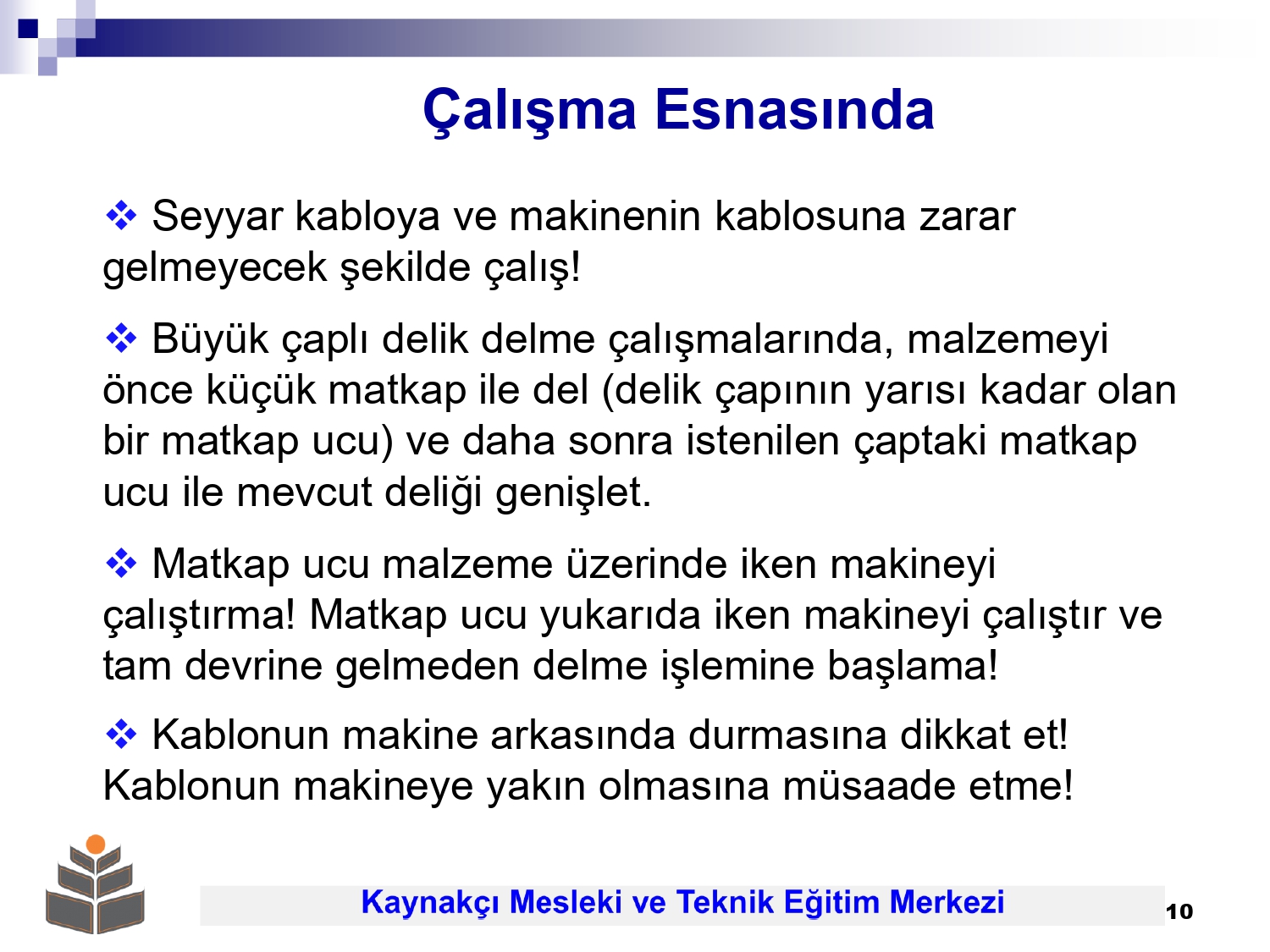 Çalışma Esnasında

❖ Seyyar kabloya ve makinenin kablosuna zarar gelmeyecek şekilde çalış!

❖ Büyük çaplı delik delme çalışmalarında, malzemeyi önce küçük matkap ile del (delik çapının yarısı kadar olan bir matkap ucu) ve daha sonra istenilen çaptaki matkap ucu ile mevcut deliği genişlet.

❖ Matkap ucu malzeme üzerinde iken makineyi çalıştırma! Matkap ucu yukarıda iken makineyi çalıştır ve tam devrine gelmeden delme işlemine başlama!

❖ Kablonun makine arkasında durmasına dikkat et! Kablonun makineye yakın olmasına müsaade etme!

Kaynakçı Mesleki ve Teknik Eğitim Merkezi

10